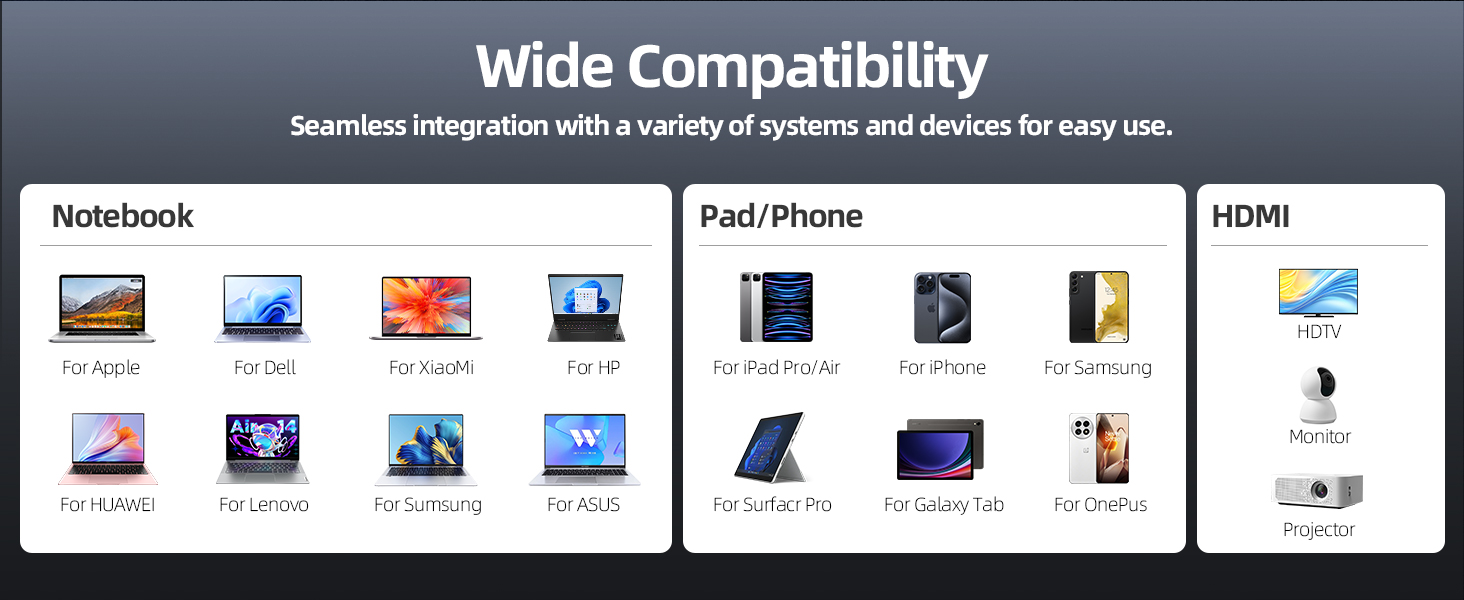 Wide Compatibility

Seamless integration with a variety of systems and devices for easy use.

Notebook

For Apple

For Dell

For XiaoMi

For HP

Air 14

For HUAWEI

For Lenovo

For Sumsung

For ASUS

Pad/Phone

For iPad Pro/Air

For iPhone

For Samsung

For Surfacr Pro

For Galaxy Tab

For OnePus

HDMI

HDTV

Monitor

Projector